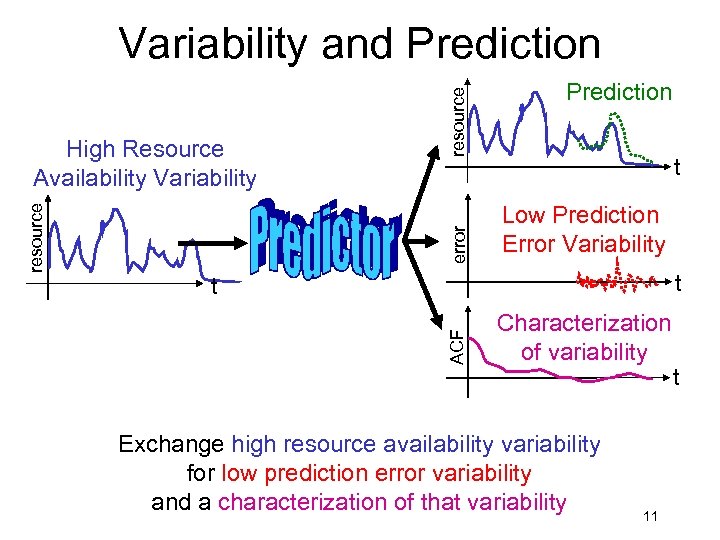 Variability and Prediction

High Resource Availability Variability

resource

t

Predictor

resource

Prediction

t

error

Low Prediction Error Variability

t

ACF

Characterization of variability

t

Exchange high resource availability variability for low prediction error variability and a characterization of that variability

11